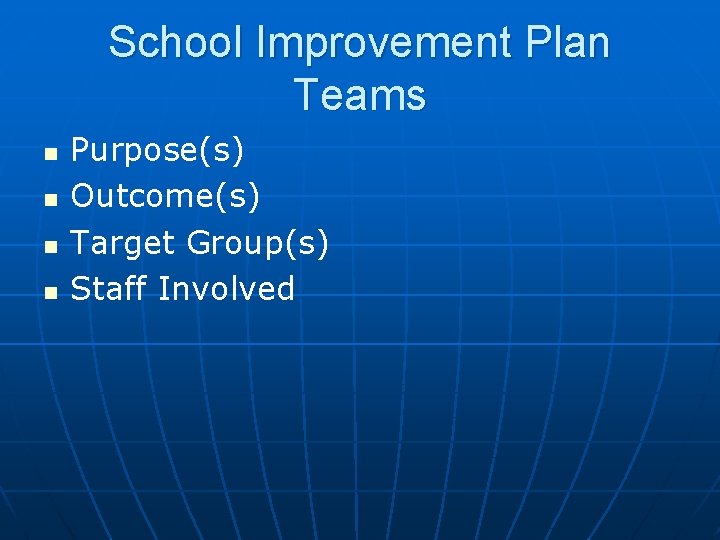 School Improvement Plan Teams

- Purpose(s)
- Outcome(s)
- Target Group(s)
- Staff Involved